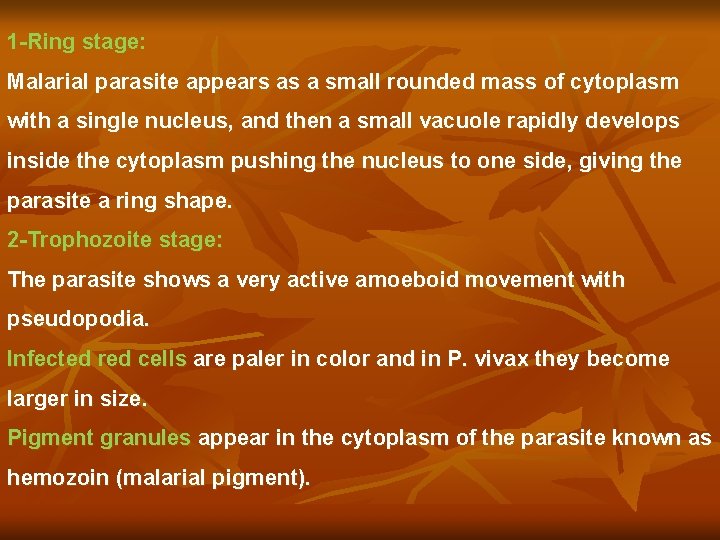 1-Ring stage:

Malarial parasite appears as a small rounded mass of cytoplasm with a single nucleus, and then a small vacuole rapidly develops inside the cytoplasm pushing the nucleus to one side, giving the parasite a ring shape.

2-Trophozoite stage:

The parasite shows a very active amoeboid movement with pseudopodia.

Infected red cells are paler in color and in P. vivax they become larger in size.

Pigment granules appear in the cytoplasm of the parasite known as hemozoin (malarial pigment).